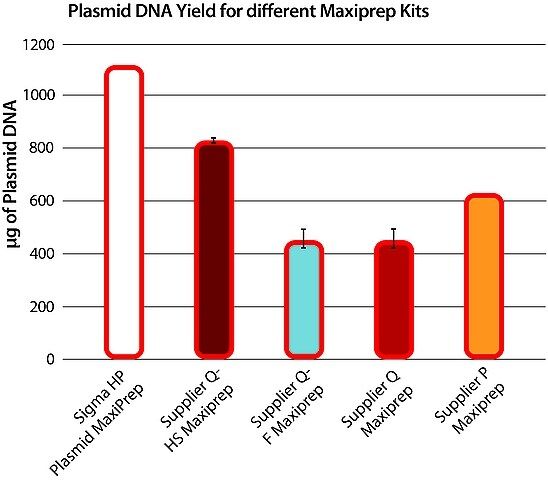 Plasmid DNA Yield for different Maxiprep Kits

µg of Plasmid DNA

1200
1000
800
600
400
200
0

Sigma HP Plasmid MaxiPrep
Supplier Q-HS Maxiprep
Supplier Q-F Maxiprep
Supplier Q Maxiprep
Supplier P Maxiprep